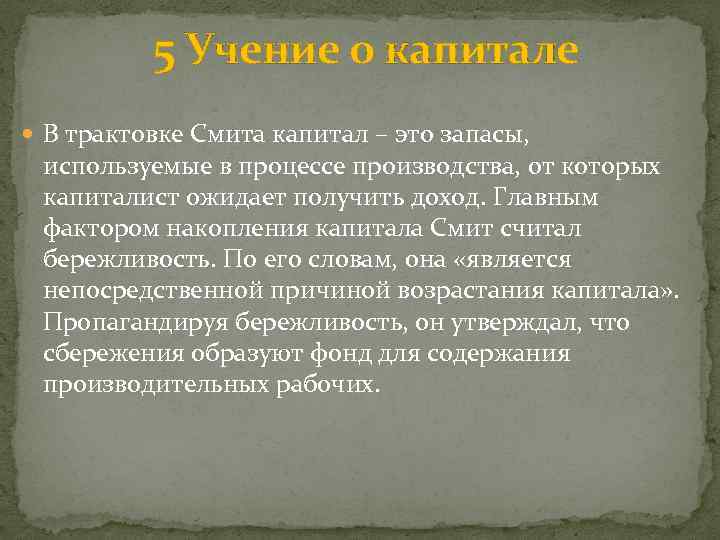 5 Учение о капитале

В трактовке Смита капитал – это запасы, используемые в процессе производства, от которых капиталист ожидает получить доход. Главным фактором накопления капитала Смит считал бережливость. По его словам, она «является непосредственной причиной возрастания капитала». Пропагандируя бережливость, он утверждал, что сбережения образуют фонд для содержания производительных рабочих.